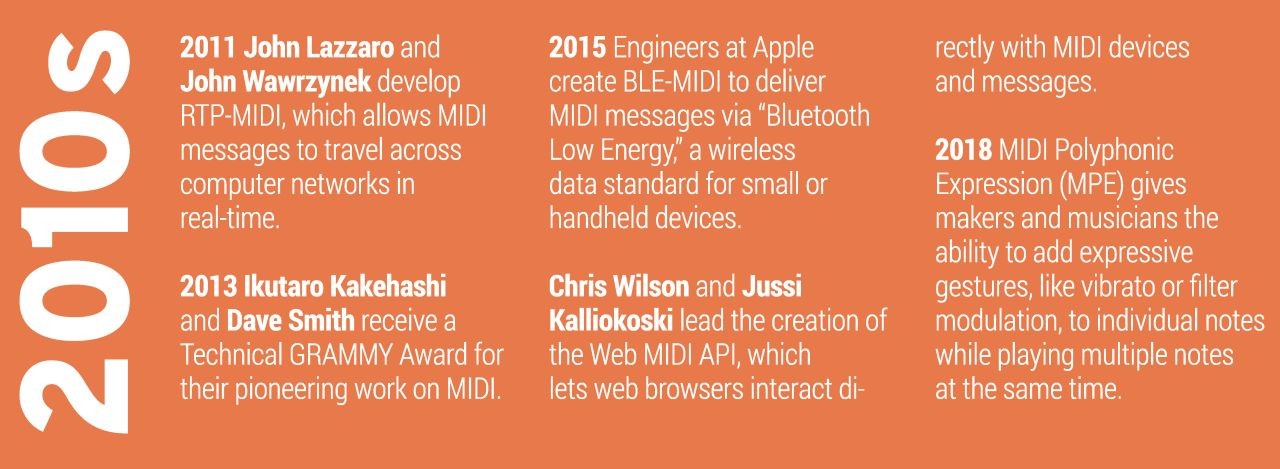 2010s

2011 John Lazzaro and John Wawrzynek develop RTP-MIDI, which allows MIDI messages to travel across computer networks in real-time.

2013 Ikutaro Kakehashi and Dave Smith receive a Technical GRAMMY Award for their pioneering work on MIDI.

2015 Engineers at Apple create BLE-MIDI to deliver MIDI messages via “Bluetooth Low Energy,” a wireless data standard for small or handheld devices.

Chris Wilson and Jussi Kalliokoski lead the creation of the Web MIDI API, which lets web browsers interact directly with MIDI devices and messages.

2018 MIDI Polyphonic Expression (MPE) gives makers and musicians the ability to add expressive gestures, like vibrato or filter modulation, to individual notes while playing multiple notes at the same time.